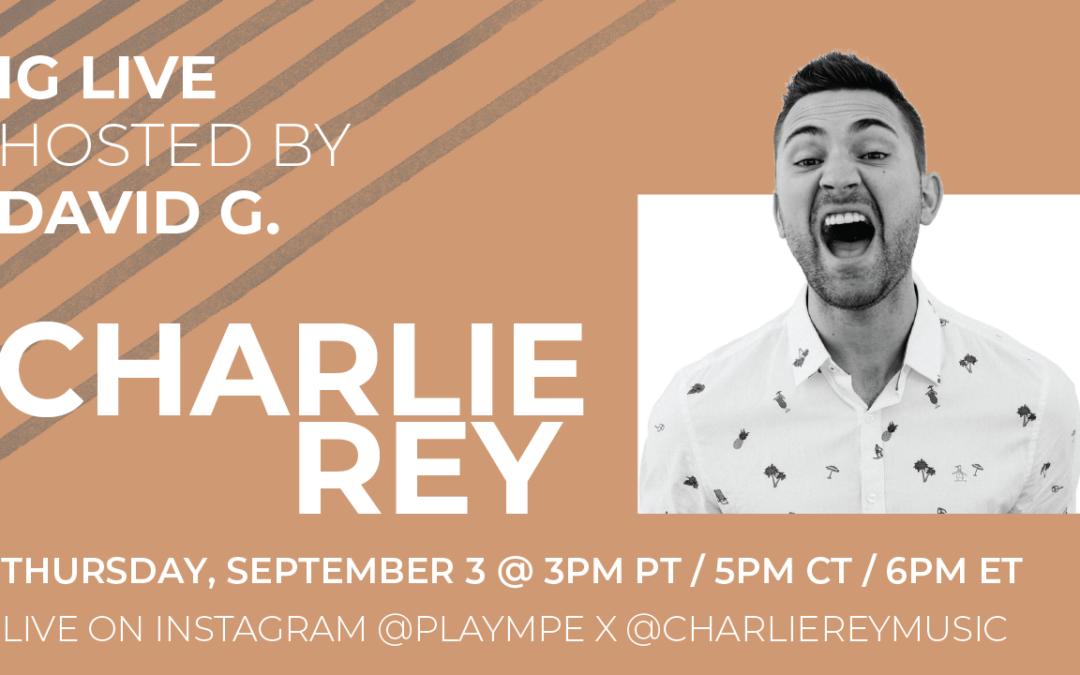 IG LIVE
HOSTED BY
DAVID G.

CHARLIE
REY

THURSDAY, SEPTEMBER 3 @ 3PM PT / 5PM CT / 6PM ET

LIVE ON INSTAGRAM @PLAYMPE X @CHARLIEREYMUSIC